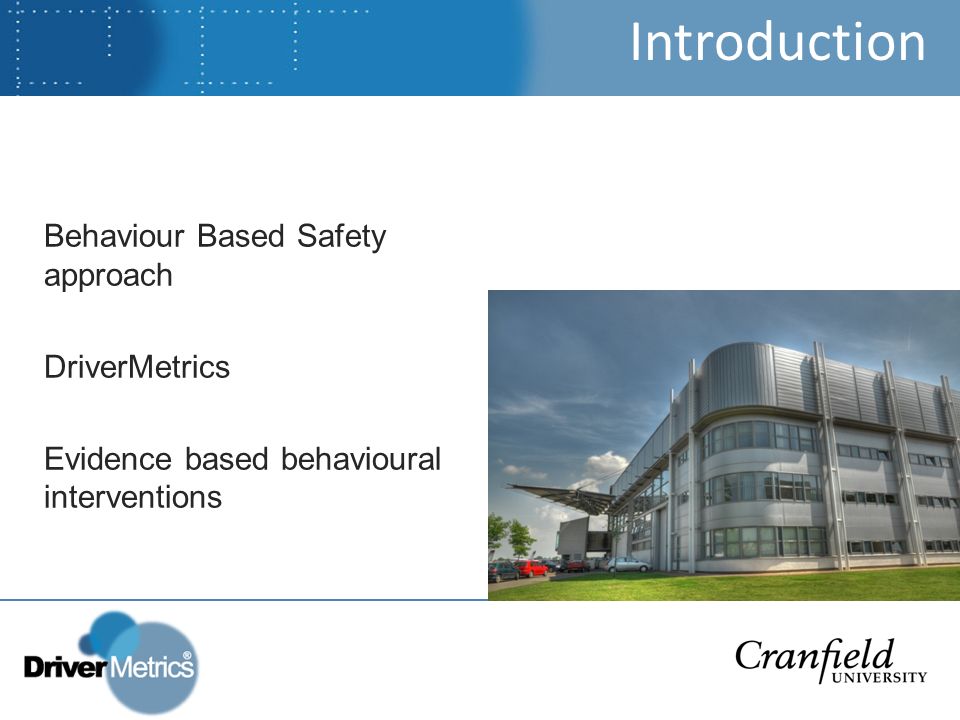 Introduction

Behaviour Based Safety approach

DriverMetrics

Evidence based behavioural interventions

DriverMetrics®

Cranfield UNIVERSITY